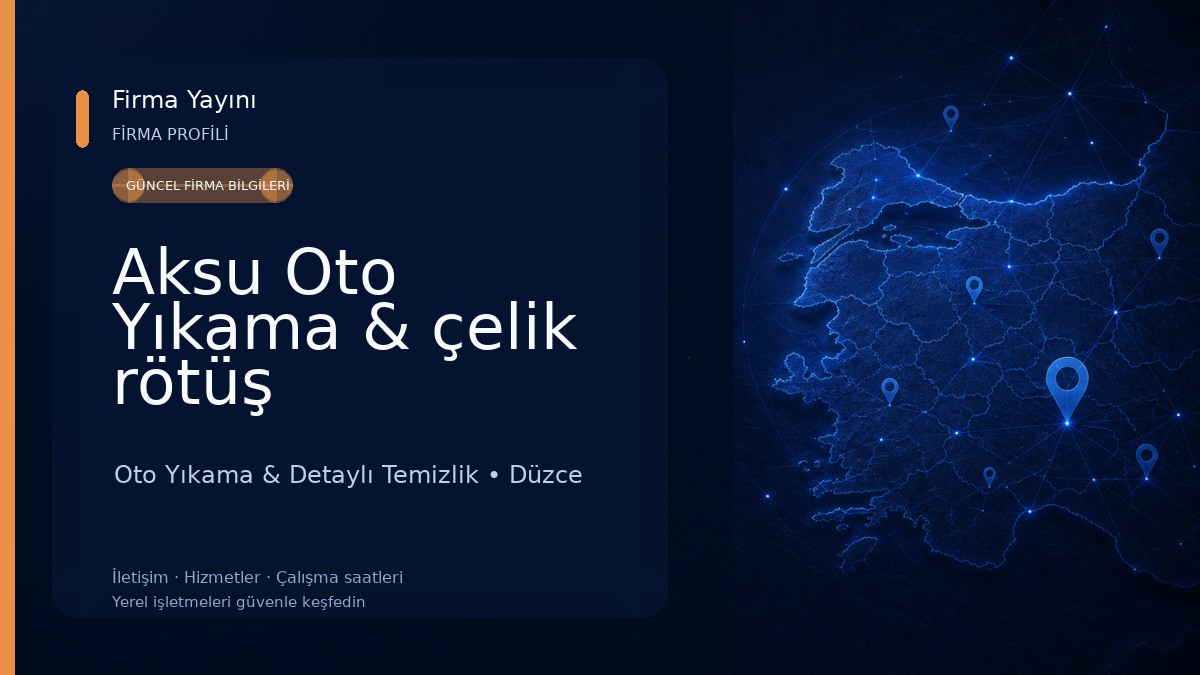 Firma Yayını
FİRMA PROFİLİ

GÜNCEL FİRMA BİLGİLERİ

Aksu Oto Yıkama & çelik rötüş

Oto Yıkama & Detaylı Temizlik • Düzce

İletişim · Hizmetler · Çalışma saatleri
Yerel işletmeleri güvenle keşfedin